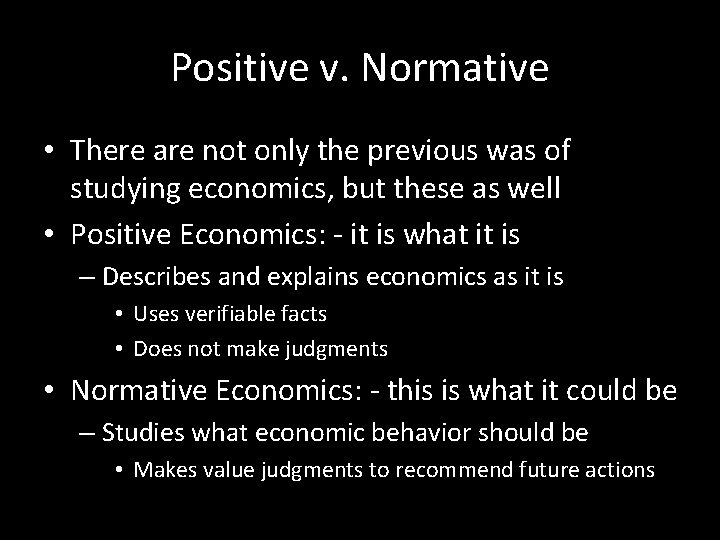 Positive v. Normative

• There are not only the previous was of studying economics, but these as well

• Positive Economics: - it is what it is

– Describes and explains economics as it is

• Uses verifiable facts

• Does not make judgments

• Normative Economics: - this is what it could be

– Studies what economic behavior should be

• Makes value judgments to recommend future actions